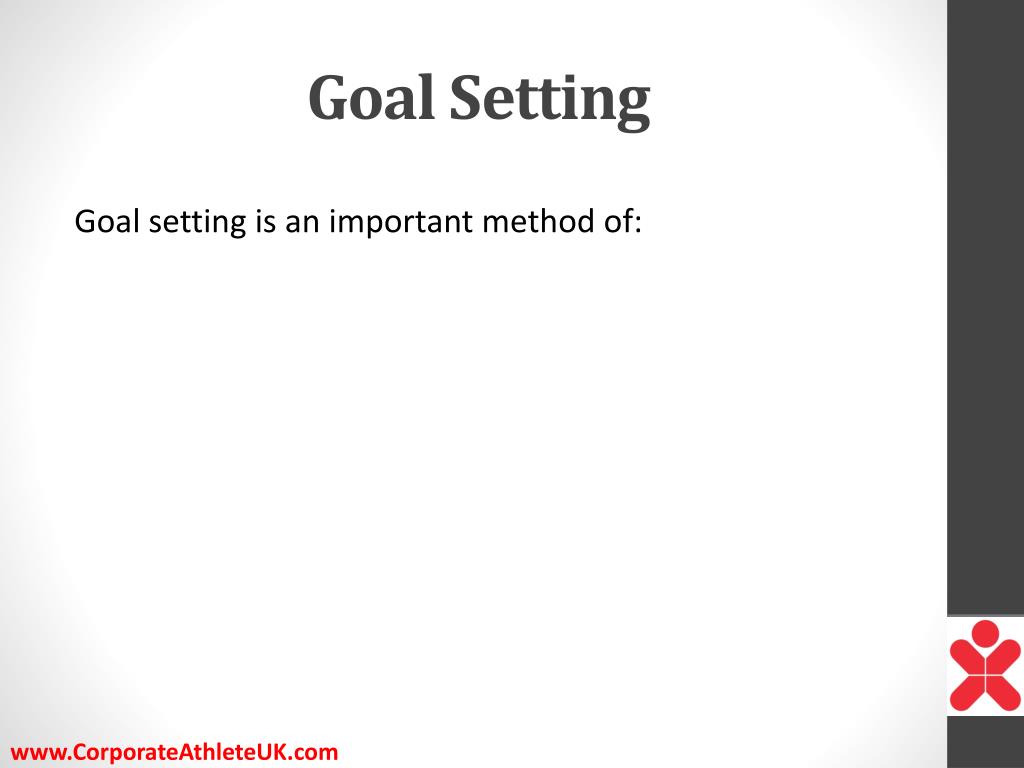 Goal Setting

Goal setting is an important method of:

www.CorporateAthleteUK.com